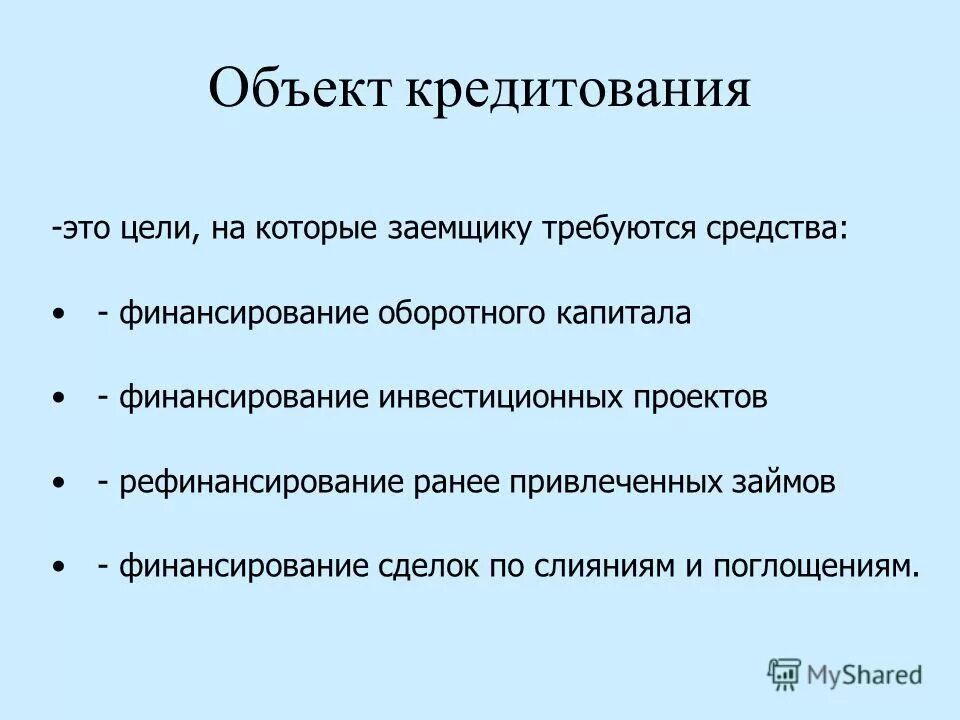 Объект кредитования

-это цели, на которые заемщику требуются средства:

• - финансирование оборотного капитала

• - финансирование инвестиционных проектов

• - рефинансирование ранее привлеченных займов

• - финансирование сделок по слияниям и поглощениям.

MyShared